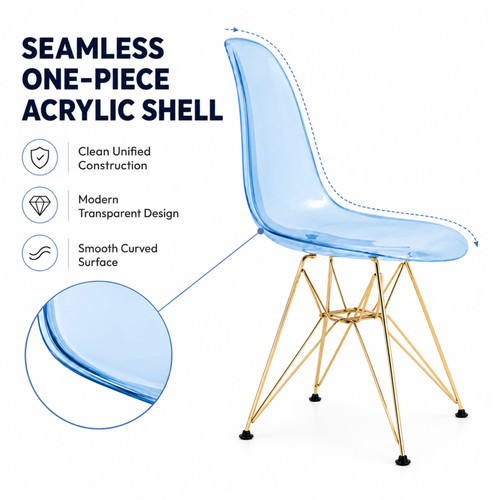 SEAMLESS ONE-PIECE ACRYLIC SHELL

Clean Unified Construction

Modern Transparent Design

Smooth Curved Surface